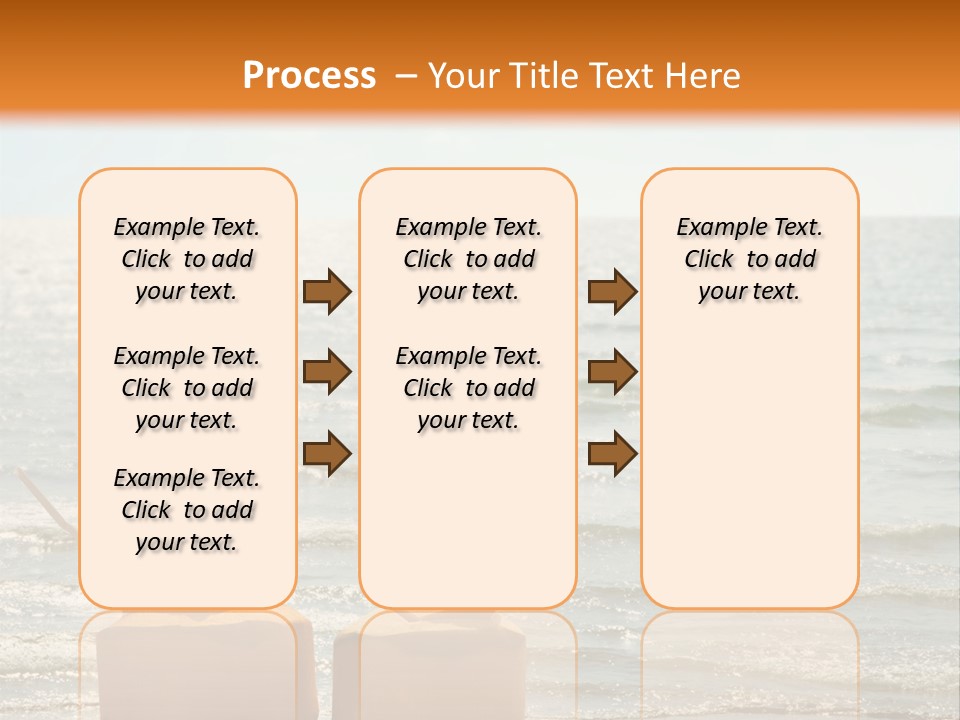 Process – Your Title Text Here

Example Text. Click to add your text.

Example Text. Click to add your text.

Example Text. Click to add your text.

Example Text. Click to add your text.

Example Text. Click to add your text.

Example Text. Click to add your text.